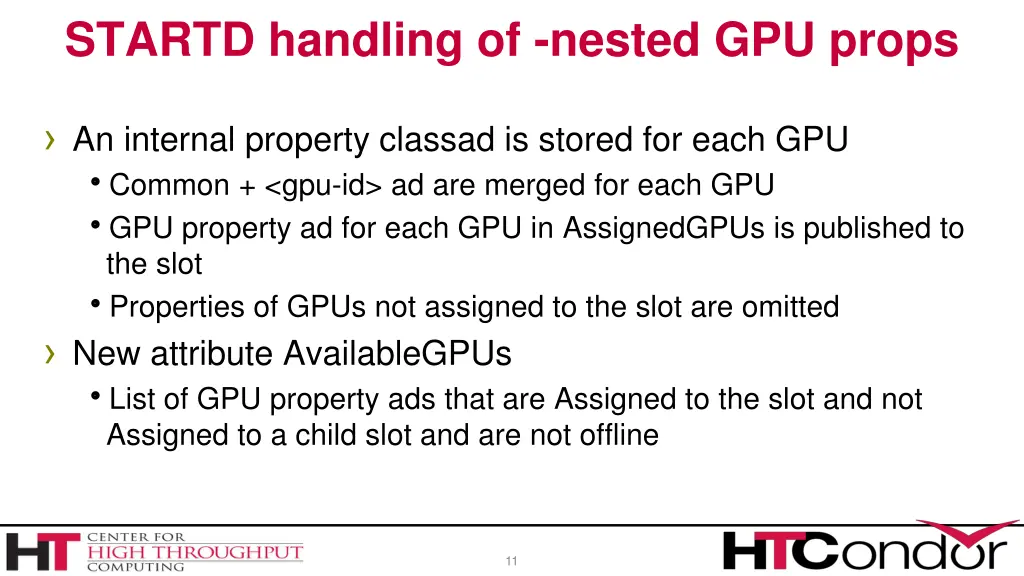 STARTD handling of -nested GPU props

› An internal property classad is stored for each GPU
• Common + <gpu-id> ad are merged for each GPU
• GPU property ad for each GPU in AssignedGPUs is published to the slot
• Properties of GPUs not assigned to the slot are omitted

› New attribute AvailableGPUs
• List of GPU property ads that are Assigned to the slot and not Assigned to a child slot and are not offline

HT CENTER FOR HIGH THROUGHPUT COMPUTING

11

HTCondor